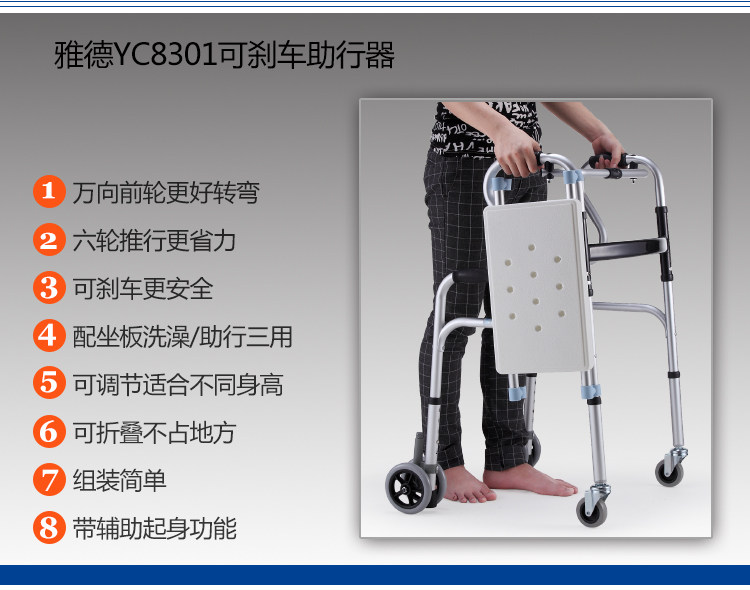 雅德YC8301可刹车助行器

1 万向前轮更好转弯

2 六轮推行更省力

3 可刹车更安全

4 配坐板洗澡/助行三用

5 可调节适合不同身高

6 可折叠不占地方

7 组装简单

8 带辅助起身功能